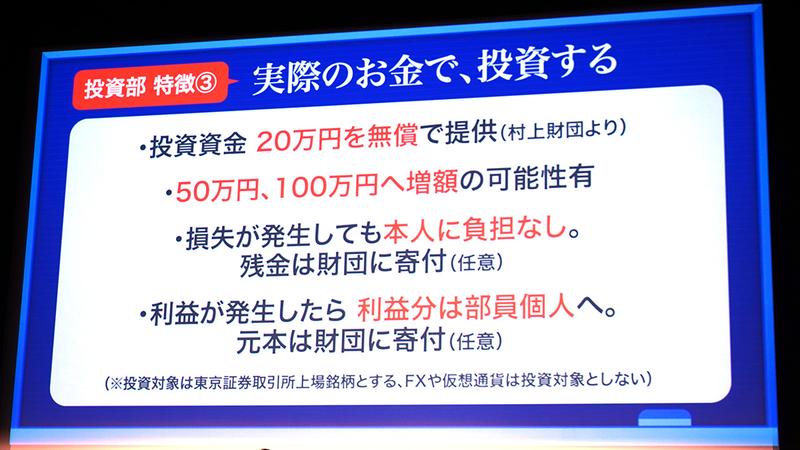 投資部 特徴③ 実際のお金で、投資する

・投資資金 20万円を無償で提供（村上財団より）

・50万円、100万円へ増額の可能性有

・損失が発生しても本人に負担なし。
残金は財団に寄付（任意）

・利益が発生したら 利益分は部員個人へ。
元本は財団に寄付（任意）

（※投資対象は東京証券取引所上場銘柄とする、FXや仮想通貨は投資対象としない）